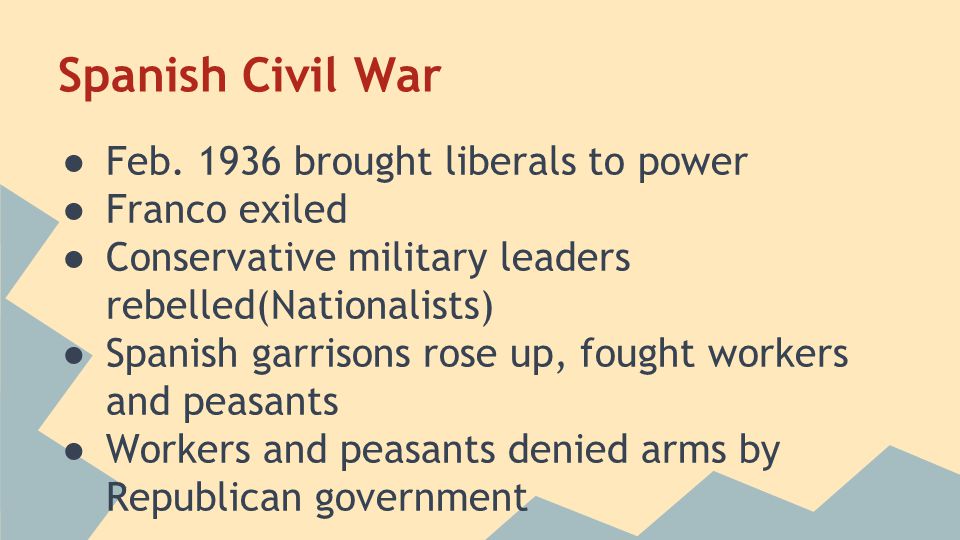 Spanish Civil War

● Feb. 1936 brought liberals to power
● Franco exiled
● Conservative military leaders rebelled(Nationalists)
● Spanish garrisons rose up, fought workers and peasants
● Workers and peasants denied arms by Republican government